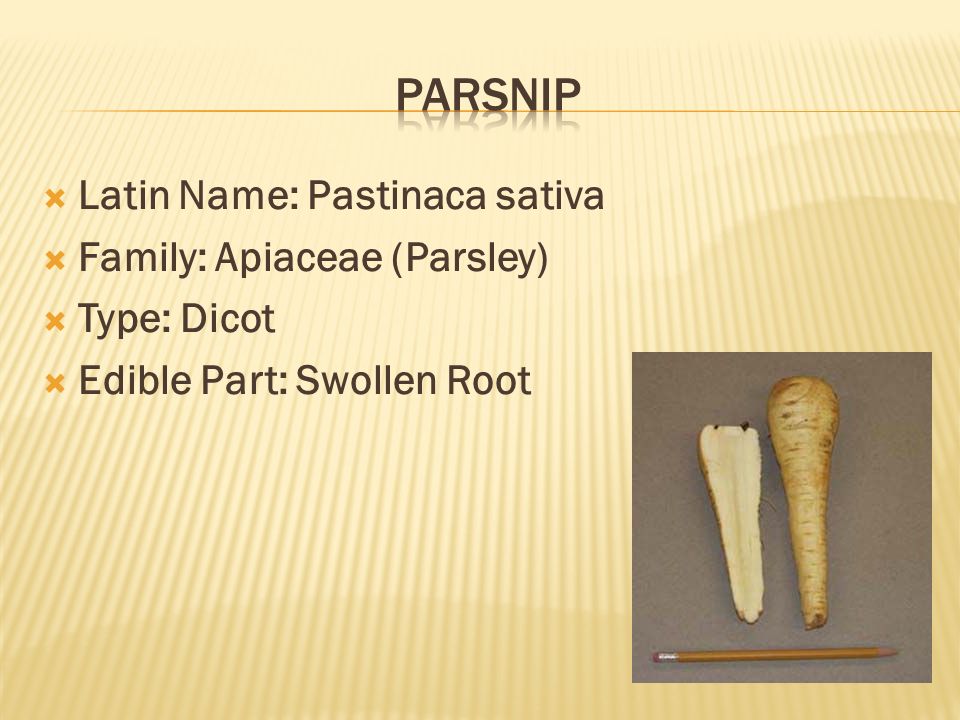 PARSNIP

Latin Name: Pastinaca sativa
Family: Apiaceae (Parsley)
Type: Dicot
Edible Part: Swollen Root